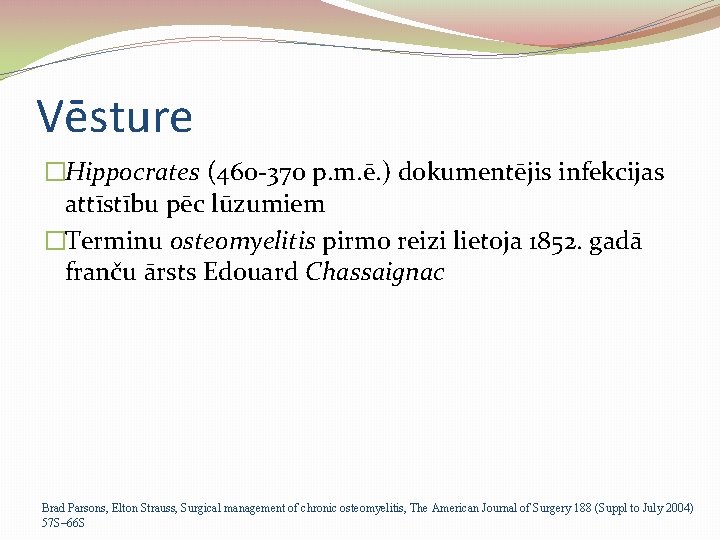 Vēsture

□Hippocrates (460-370 p.m.ē.) dokumentējis infekcijas attīstību pēc lūzumiem

□Terminu osteomyelitis pirmo reizi lietoja 1852. gadā franču ārsts Edouard Chassaignac

Brad Parsons, Elton Strauss, Surgical management of chronic osteomyelitis, The American Journal of Surgery 188 (Suppl to July 2004) 57S–66S